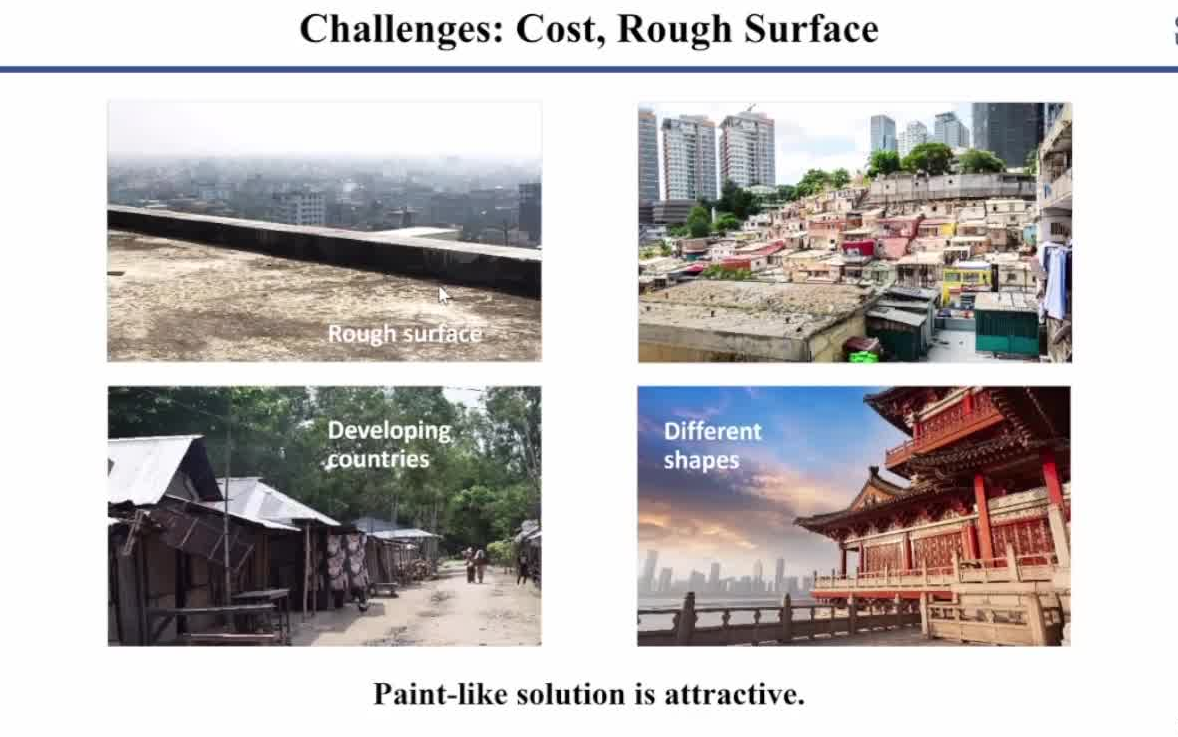 Challenges: Cost, Rough Surface

Rough surface

Developing countries

Different shapes

Paint-like solution is attractive.